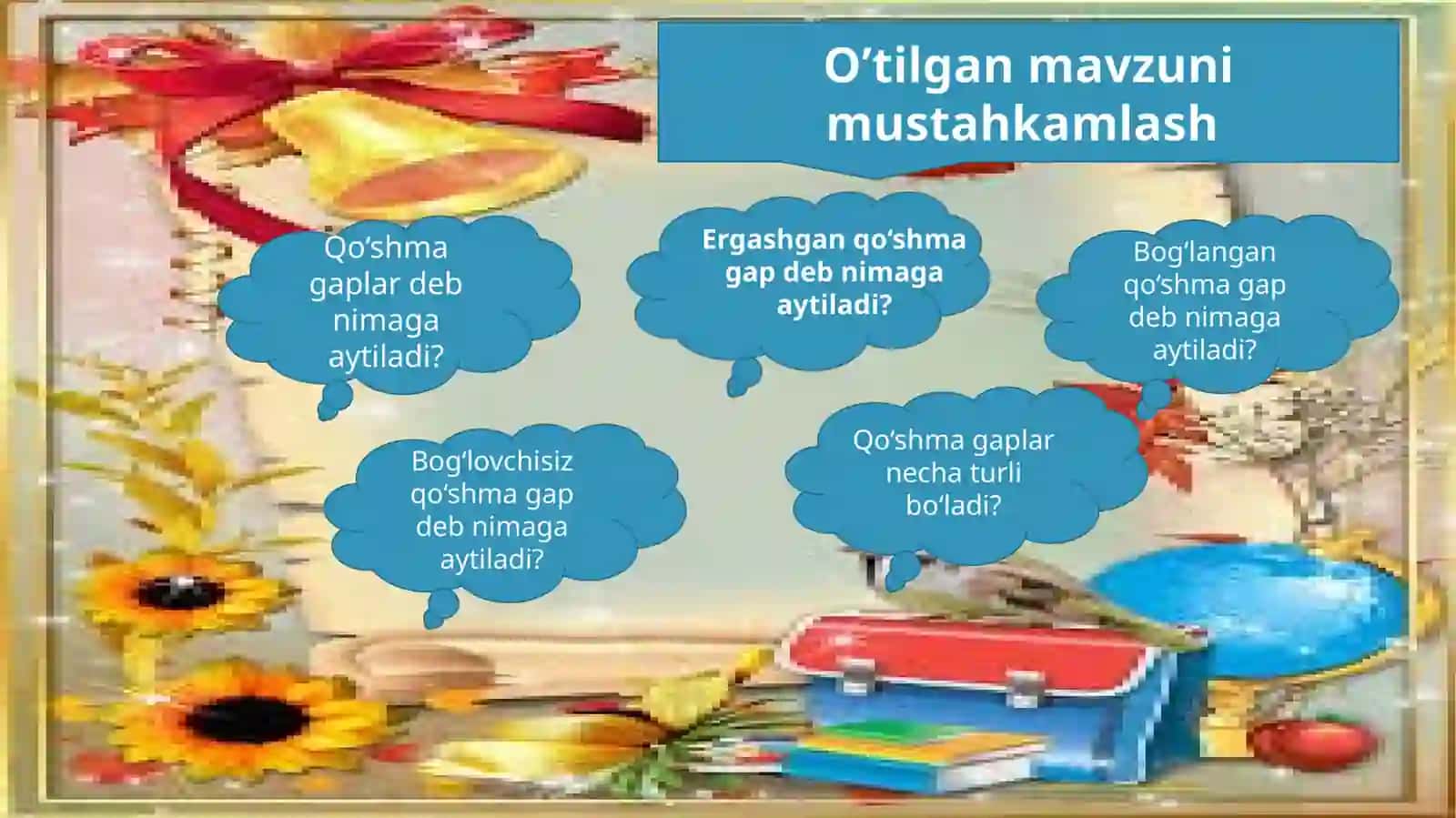 O’tilgan mavzuni mustahkamlash

Qo‘shma gaplar deb nimaga aytiladi?

Ergashgan qo‘shma gap deb nimaga aytiladi?

Bog‘langan qo‘shma gap deb nimaga aytiladi?

Bog‘lovchisiz qo‘shma gap deb nimaga aytiladi?

Qo‘shma gaplar necha turli bo‘ladi?